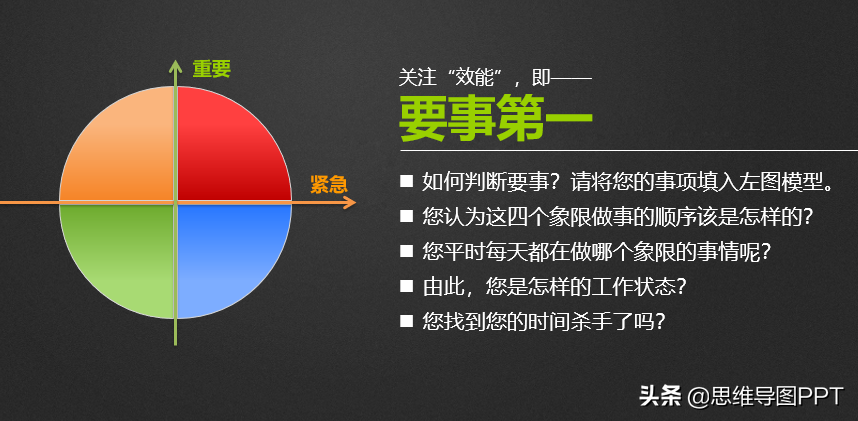 重要

紧急

关注“效能”，即——

要事第一

■ 如何判断要事？请将您的事项填入左图模型。
■ 您认为这四个象限做事的顺序该是怎样的？
■ 您平时每天都在做哪个象限的事情呢？
■ 由此，您是怎样的工作状态？
■ 您找到您的时间杀手了吗？

头条 @思维导图PPT